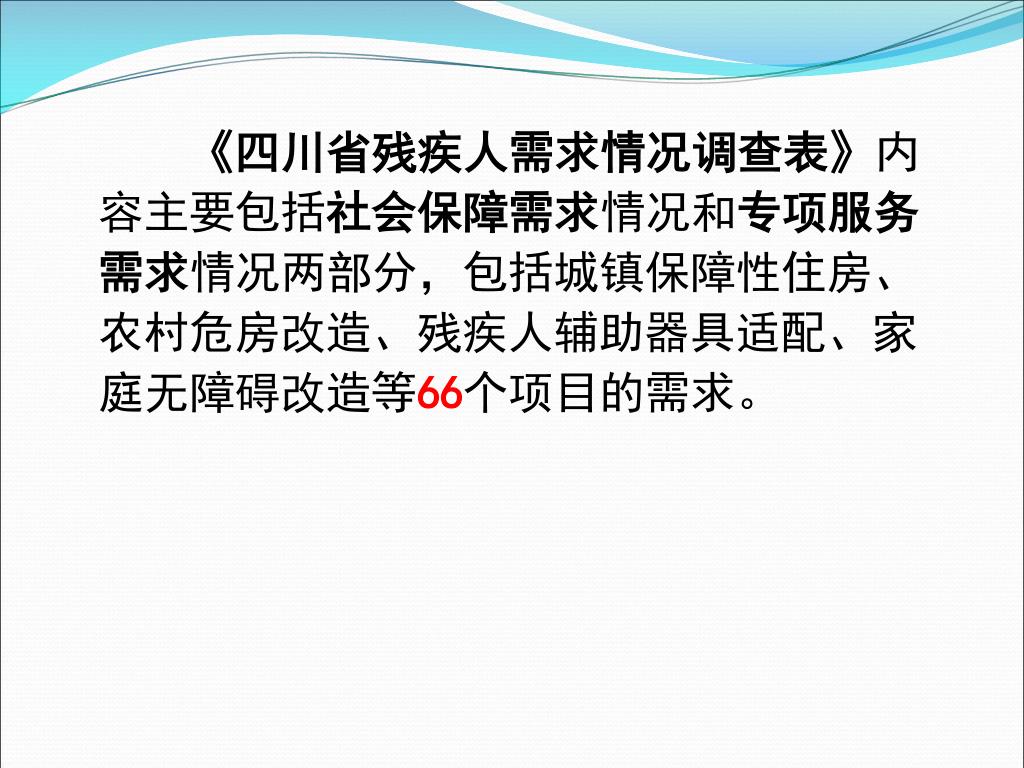 《四川省残疾人需求情况调查表》内容主要包括社会保障需求情况和专项服务需求情况两部分，包括城镇保障性住房、农村危房改造、残疾人辅助器具适配、家庭无障碍改造等66个项目的需求。